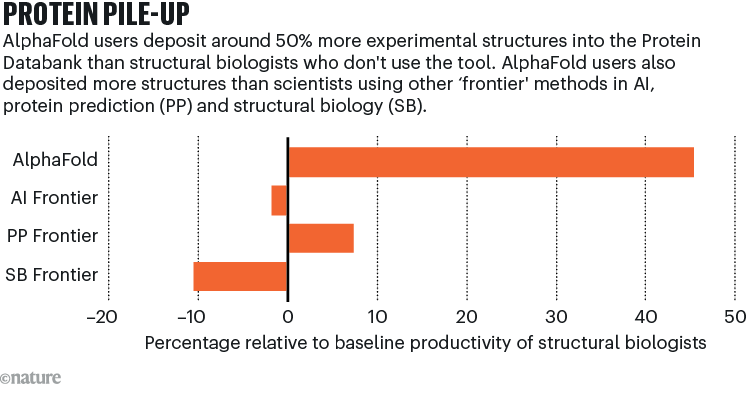 PROTEIN PILE-UP

AlphaFold users deposit around 50% more experimental structures into the Protein Databank than structural biologists who don't use the tool. AlphaFold users also deposited more structures than scientists using other 'frontier' methods in AI, protein prediction (PP) and structural biology (SB).

AlphaFold
AI Frontier
PP Frontier
SB Frontier

–20 –10 0 10 20 30 40 50

Percentage relative to baseline productivity of structural biologists

©nature